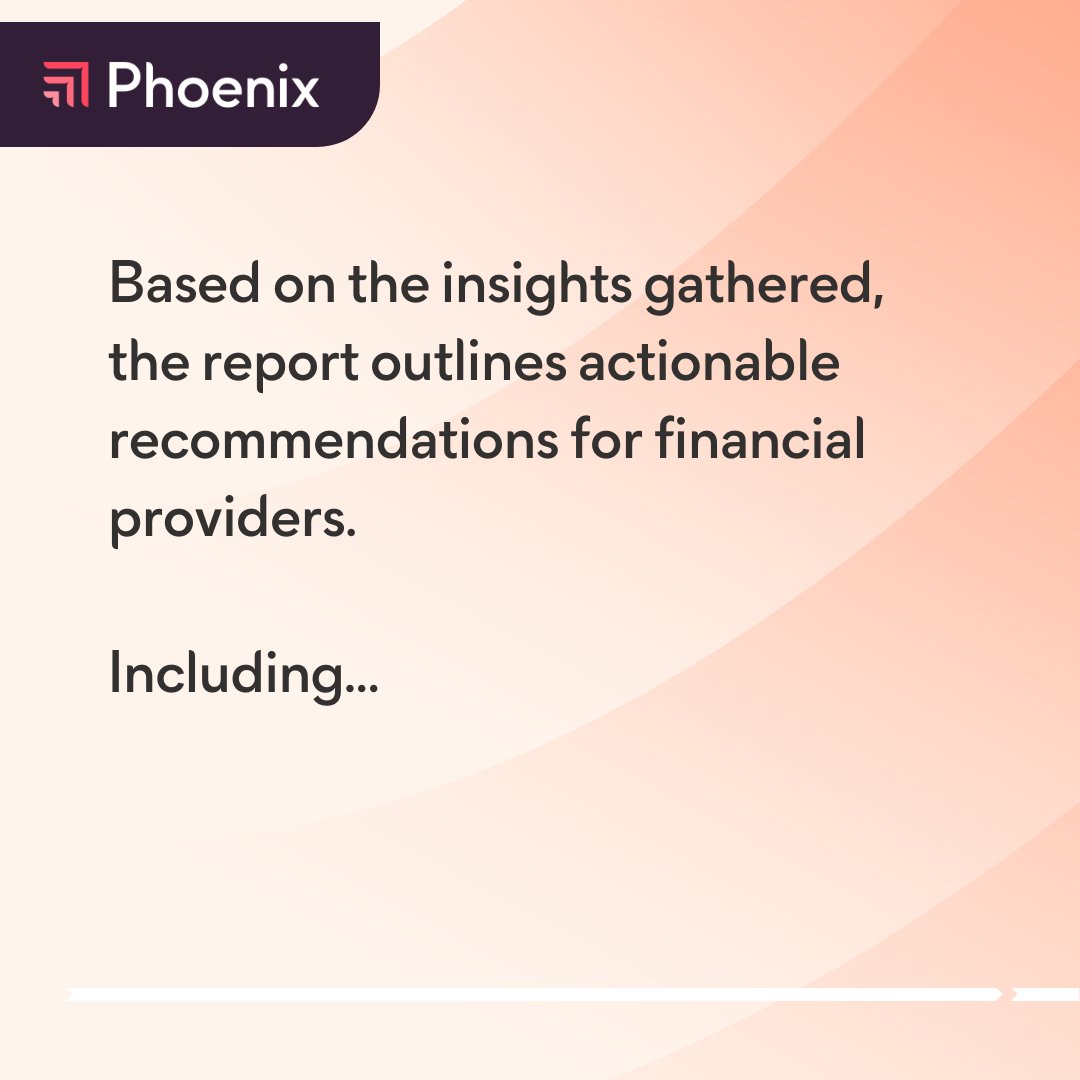 Phoenix

Based on the insights gathered, the report outlines actionable recommendations for financial providers.

Including...